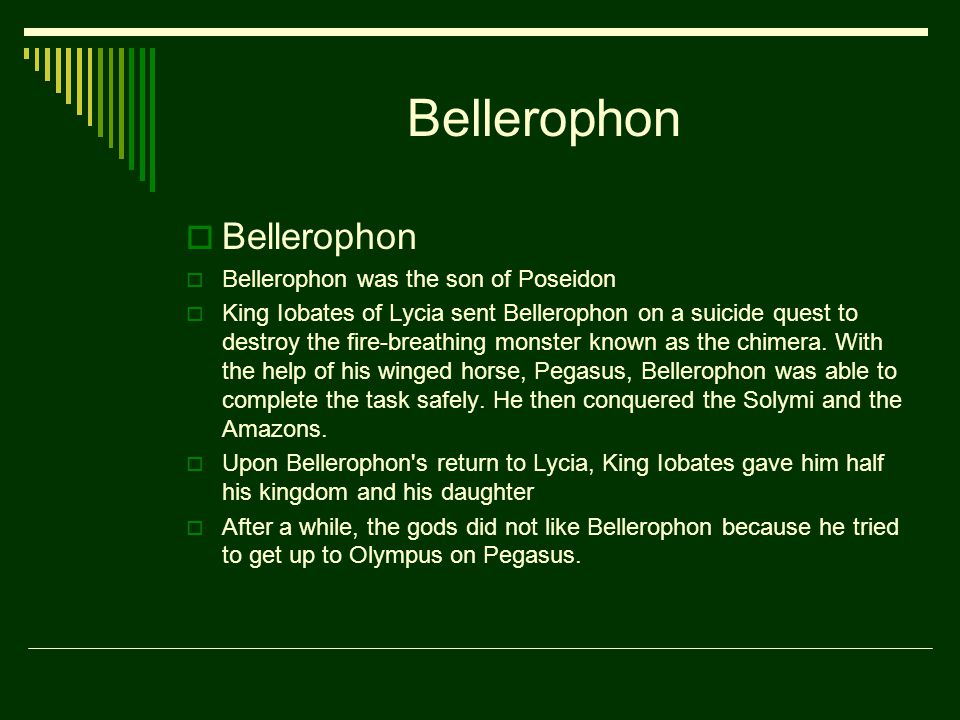 Bellerophon

Bellerophon

Bellerophon was the son of Poseidon

King Iobates of Lycia sent Bellerophon on a suicide quest to destroy the fire-breathing monster known as the chimera. With the help of his winged horse, Pegasus, Bellerophon was able to complete the task safely. He then conquered the Solymi and the Amazons.

Upon Bellerophon's return to Lycia, King Iobates gave him half his kingdom and his daughter

After a while, the gods did not like Bellerophon because he tried to get up to Olympus on Pegasus.